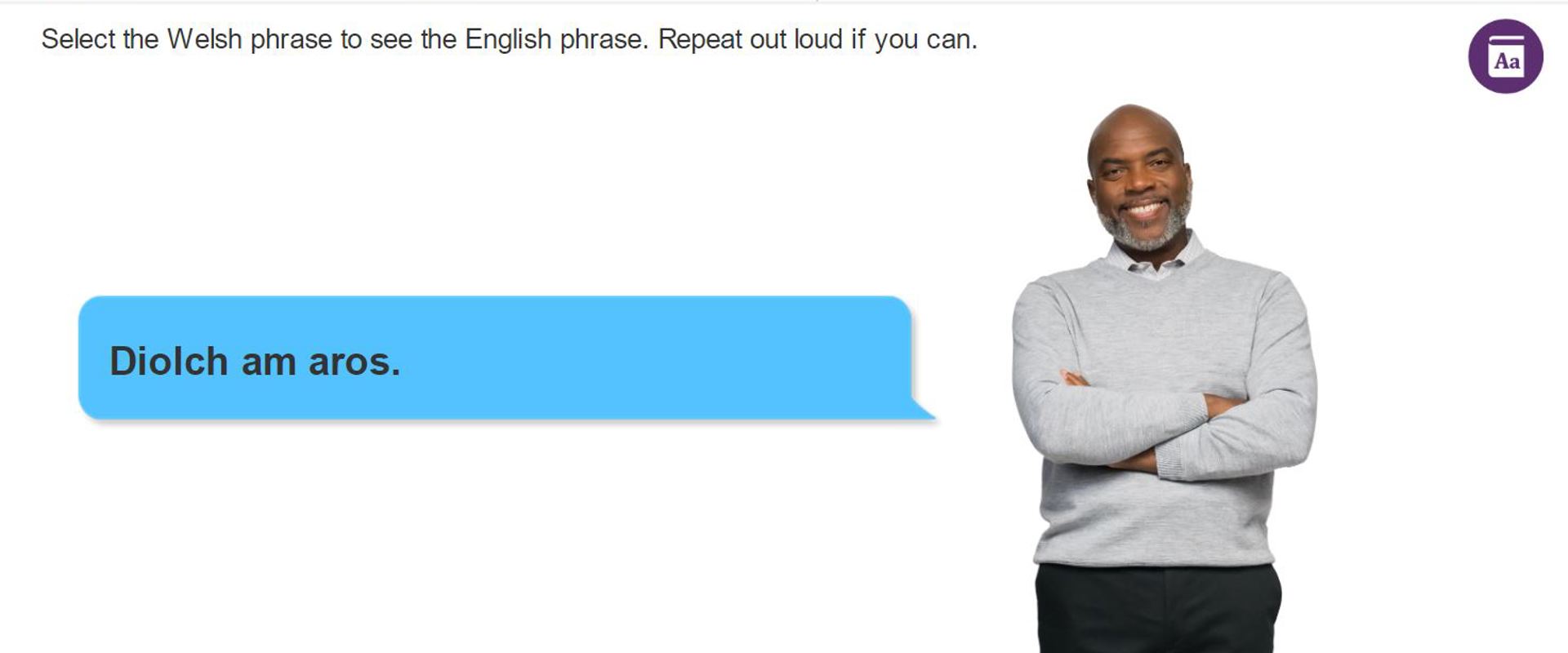 Select the Welsh phrase to see the English phrase. Repeat out loud if you can.

Aa

Diolch am aros.